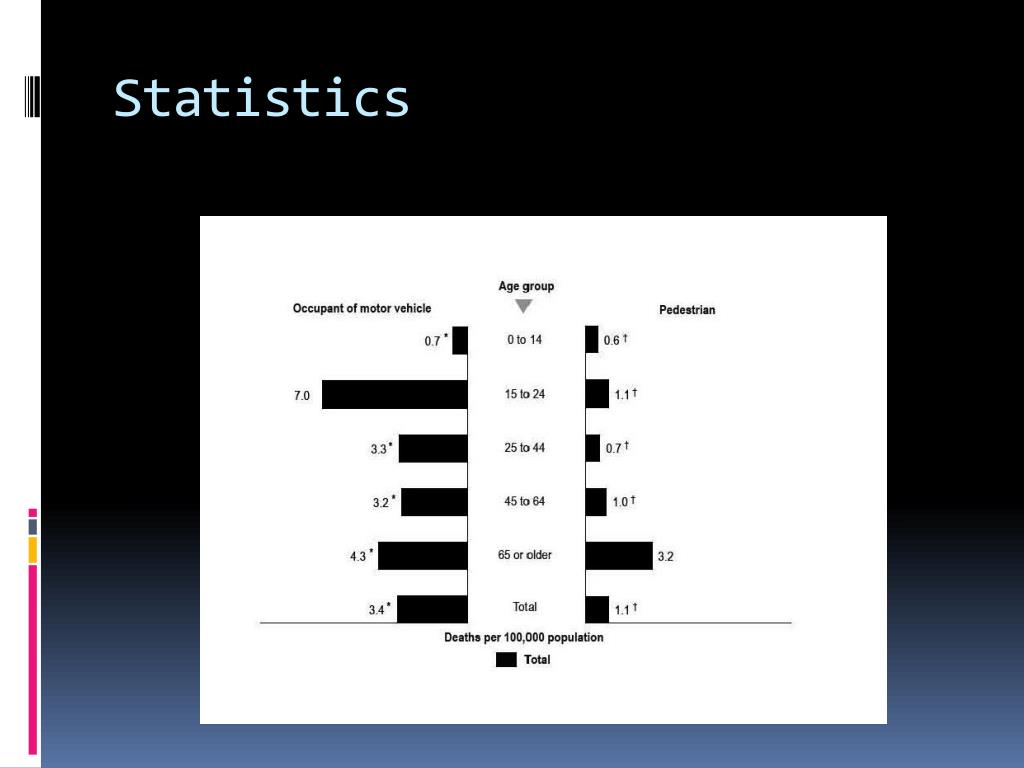 Statistics

Age group

Occupant of motor vehicle

Pedestrian

0.7 *
0 to 14
0.6 †

7.0
15 to 24
1.1 †

3.3 *
25 to 44
0.7 †

3.2 *
45 to 64
1.0 †

4.3 *
65 or older
3.2

3.4 *
Total
1.1 †

Deaths per 100,000 population

Total